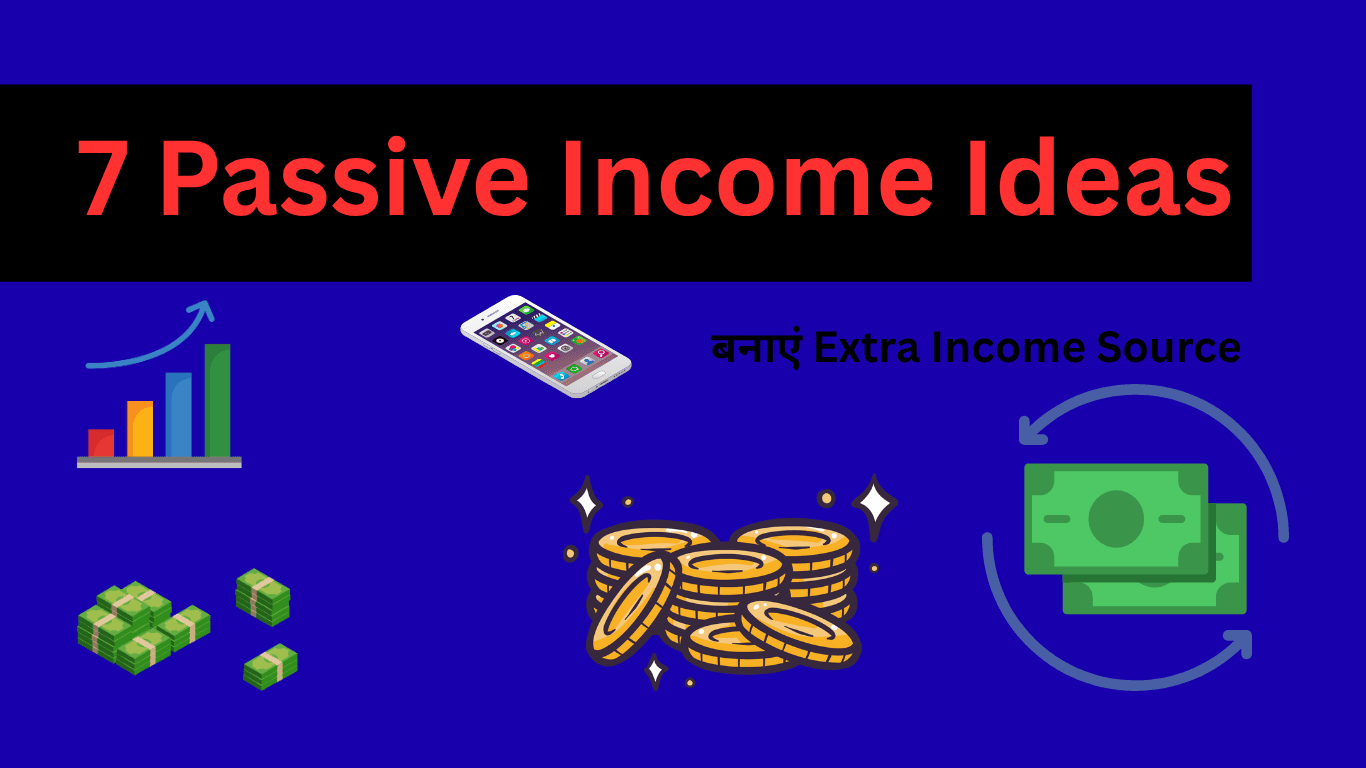 7 Passive Income Ideas

बनाएं Extra Income Source